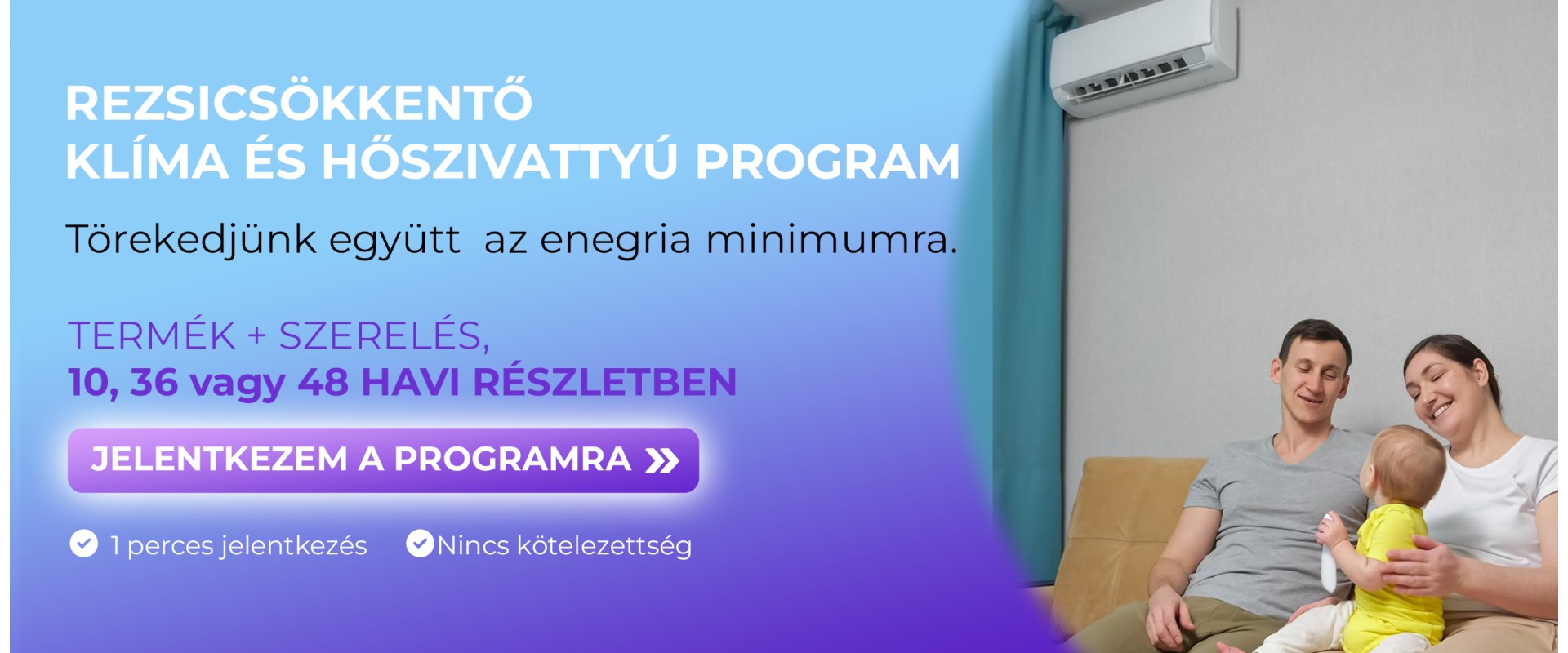 REZSICSÖKKENTŐ
KLÍMA ÉS HŐSZIVATTYÚ PROGRAM

Törekedjünk együtt  az enegria minimumra.

TERMÉK + SZERELÉS,
10, 36 vagy 48 HAVI RÉSZLETBEN

JELENTKEZEM A PROGRAMRA »

1 perces jelentkezés

Nincs kötelezettség